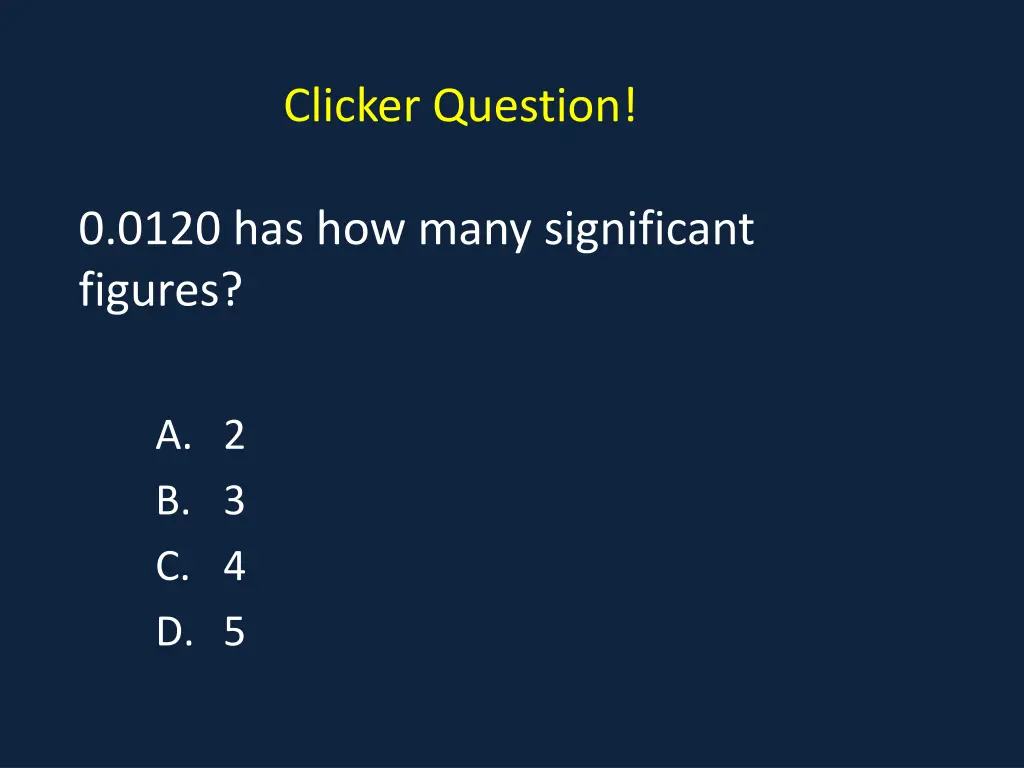 Clicker Question!

0.0120 has how many significant figures?

A. 2
B. 3
C. 4
D. 5